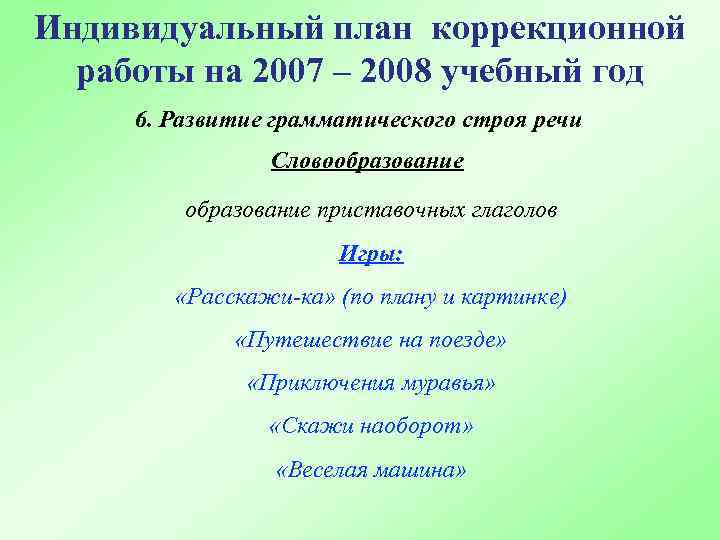 Индивидуальный план коррекционной работы на 2007 – 2008 учебный год

6. Развитие грамматического строя речи

Словообразование

образование приставочных глаголов

Игры:

«Расскажи-ка» (по плану и картинке)

«Путешествие на поезде»

«Приключения муравья»

«Скажи наоборот»

«Веселая машина»